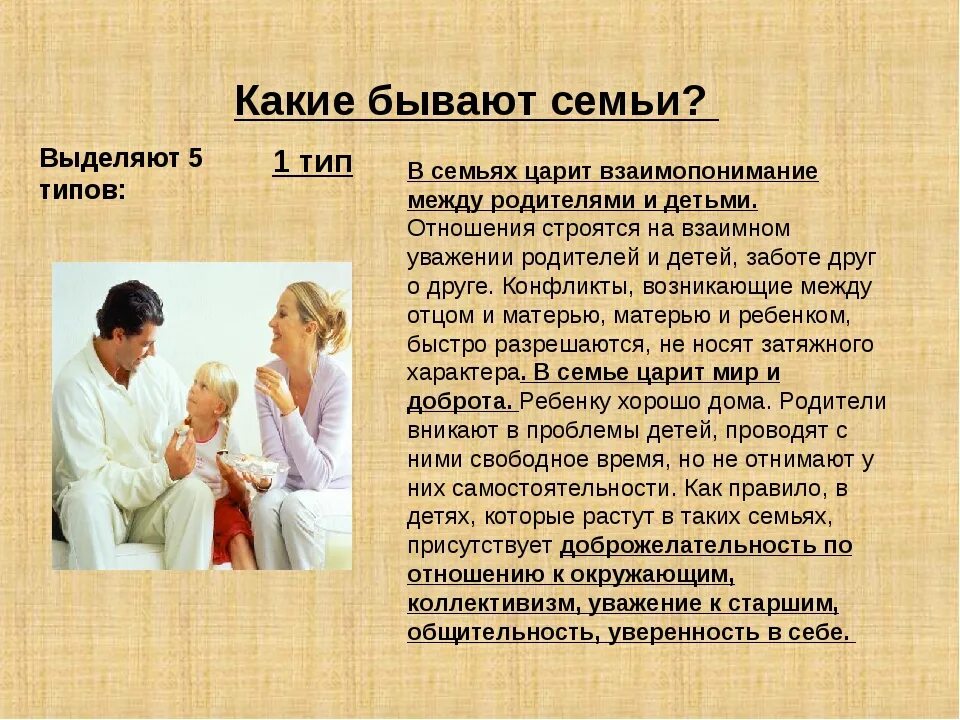 Какие бывают семьи?

Выделяют 5 типов:

1 тип

В семьях царит взаимопонимание между родителями и детьми. Отношения строятся на взаимном уважении родителей и детей, заботе друг о друге. Конфликты, возникающие между отцом и матерью, матерью и ребенком, быстро разрешаются, не носят затяжного характера. В семье царит мир и доброта. Ребенку хорошо дома. Родители вникают в проблемы детей, проводят с ними свободное время, но не отнимают у них самостоятельности. Как правило, в детях, которые растут в таких семьях, присутствует доброжелательность по отношению к окружающим, коллективизм, уважение к старшим, общительность, уверенность в себе.